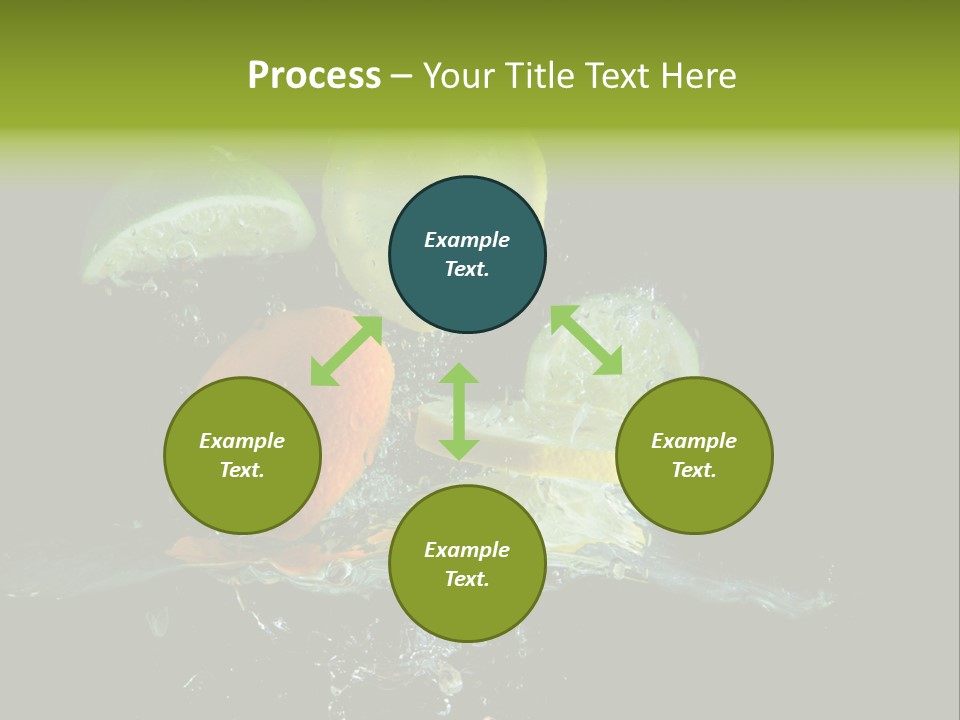 Process – Your Title Text Here

Example Text.

Example Text.

Example Text.

Example Text.